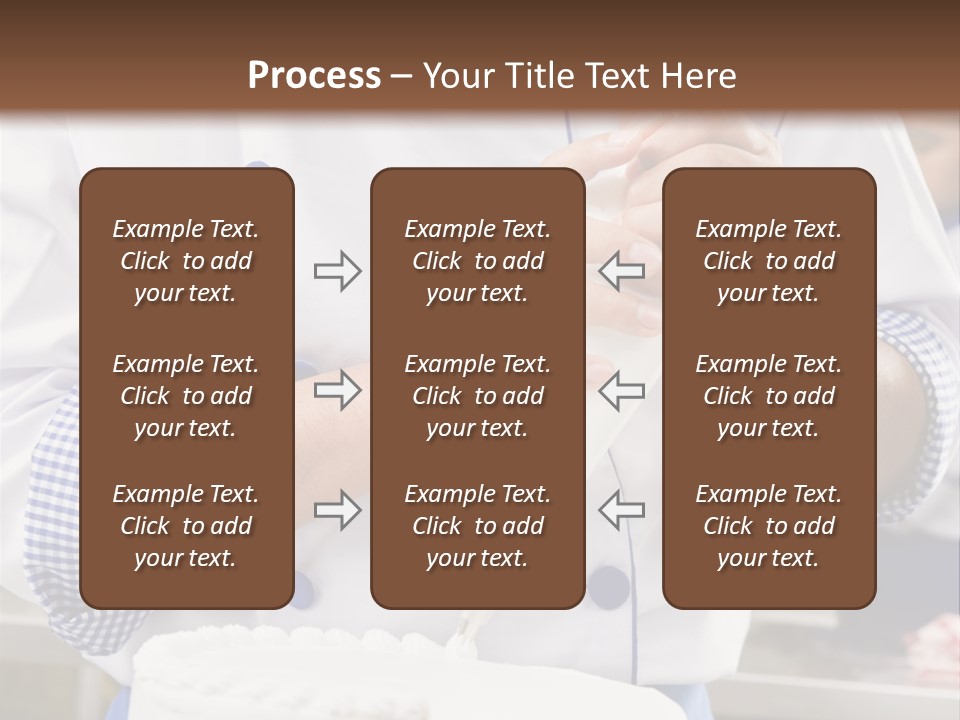 Process – Your Title Text Here

Example Text. Click to add your text.

Example Text. Click to add your text.

Example Text. Click to add your text.

Example Text. Click to add your text.

Example Text. Click to add your text.

Example Text. Click to add your text.

Example Text. Click to add your text.

Example Text. Click to add your text.

Example Text. Click to add your text.